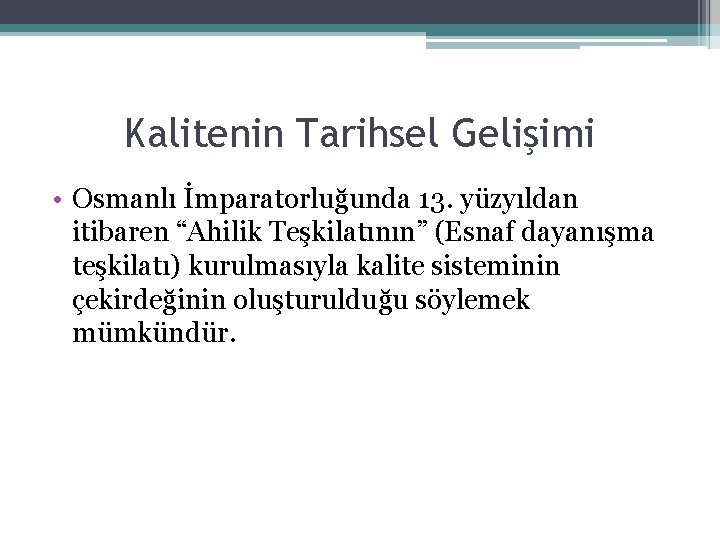 Kalitenin Tarihsel Gelişimi

• Osmanlı İmparatorluğunda 13. yüzyıldan itibaren “Ahilik Teşkilatının” (Esnaf dayanışma teşkilatı) kurulmasıyla kalite sisteminin çekirdeğinin oluşturulduğu söylemek mümkündür.